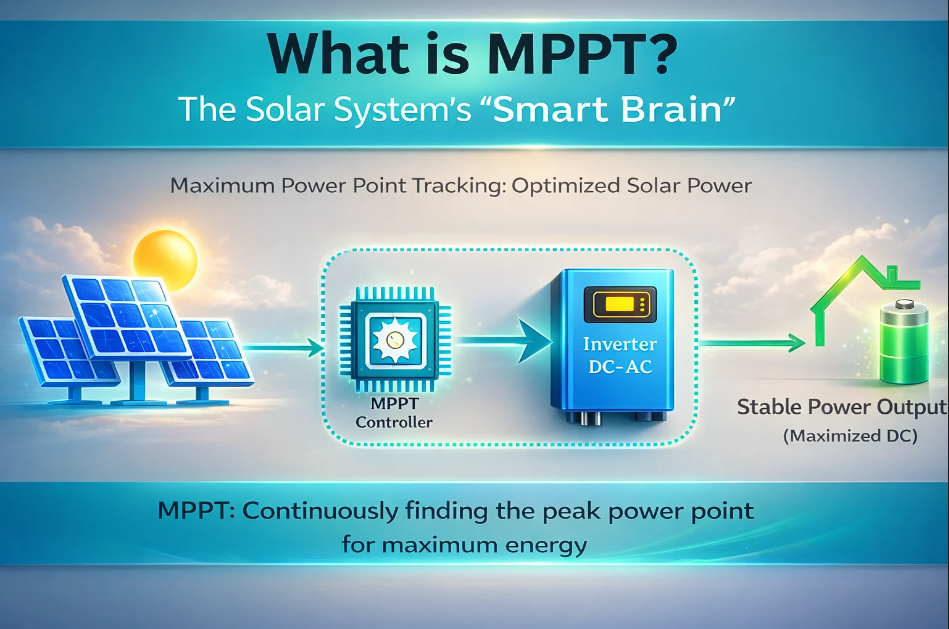 What is MPPT?

The Solar System's "Smart Brain"

Maximum Power Point Tracking: Optimized Solar Power

MPPT Controller

Inverter DC-AC

Stable Power Output (Maximized DC)

MPPT: Continuously finding the peak power point for maximum energy